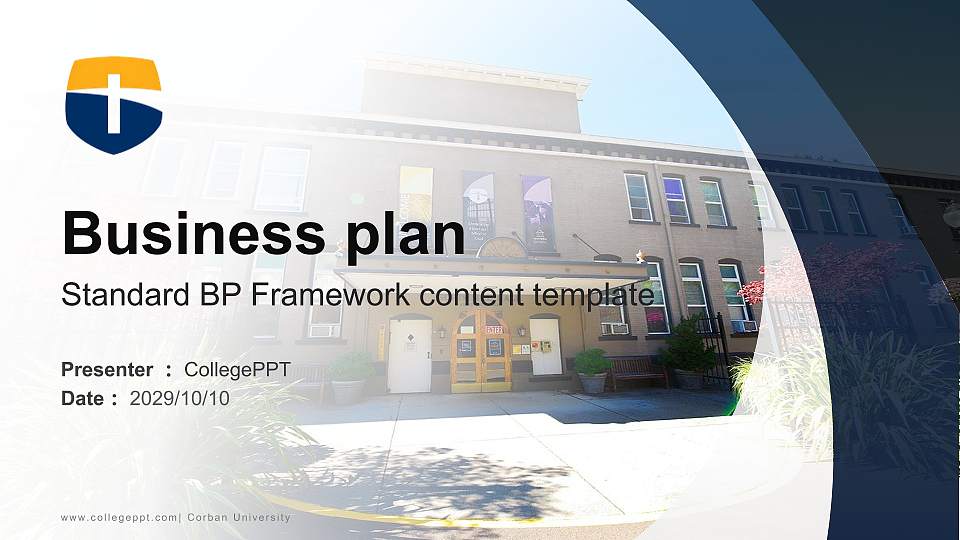 Business plan

Standard BP Framework content template

Presenter ： CollegePPT
Date ： 2029/10/10

www.collegeppt.com| Corban University